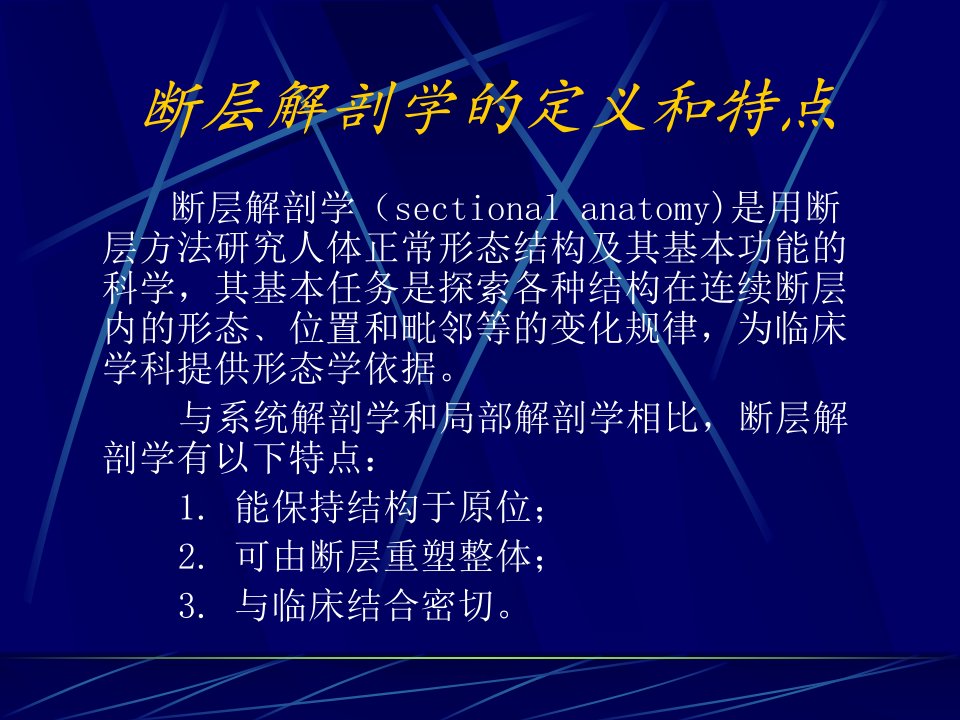 断层解剖学的定义和特点

断层解剖学（sectional anatomy)是用断层方法研究人体正常形态结构及其基本功能的科学，其基本任务是探索各种结构在连续断层内的形态、位置和毗邻等的变化规律，为临床学科提供形态学依据。

与系统解剖学和局部解剖学相比，断层解剖学有以下特点：

1. 能保持结构于原位；

2. 可由断层重塑整体；

3. 与临床结合密切。